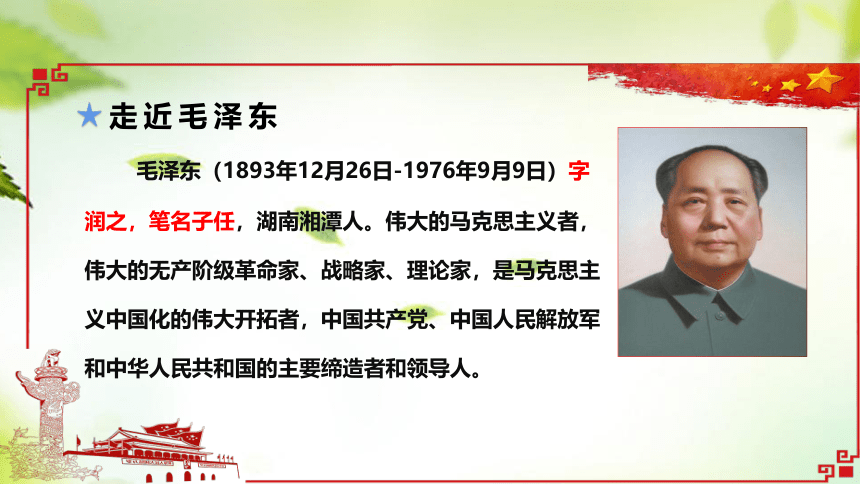 ★走近毛泽东

毛泽东（1893年12月26日-1976年9月9日）字润之，笔名子任，湖南湘潭人。伟大的马克思主义者，伟大的无产阶级革命家、战略家、理论家，是马克思主义中国化的伟大开拓者，中国共产党、中国人民解放军和中华人民共和国的主要缔造者和领导人。